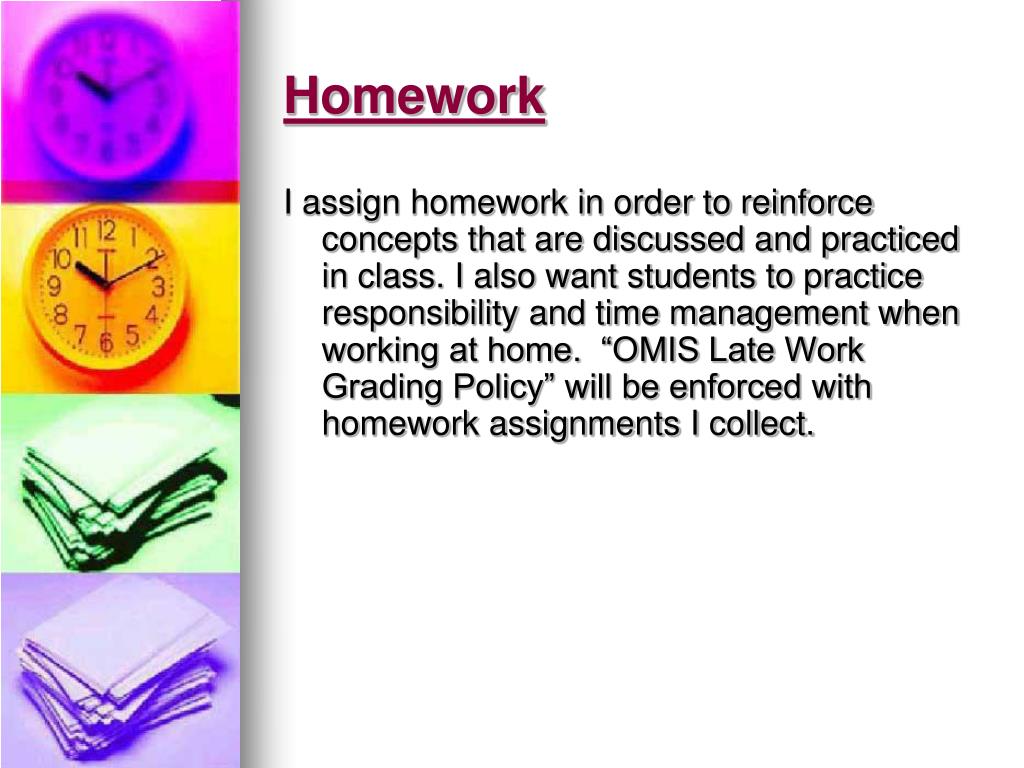 Homework

I assign homework in order to reinforce concepts that are discussed and practiced in class. I also want students to practice responsibility and time management when working at home.  “OMIS Late Work Grading Policy” will be enforced with homework assignments I collect.